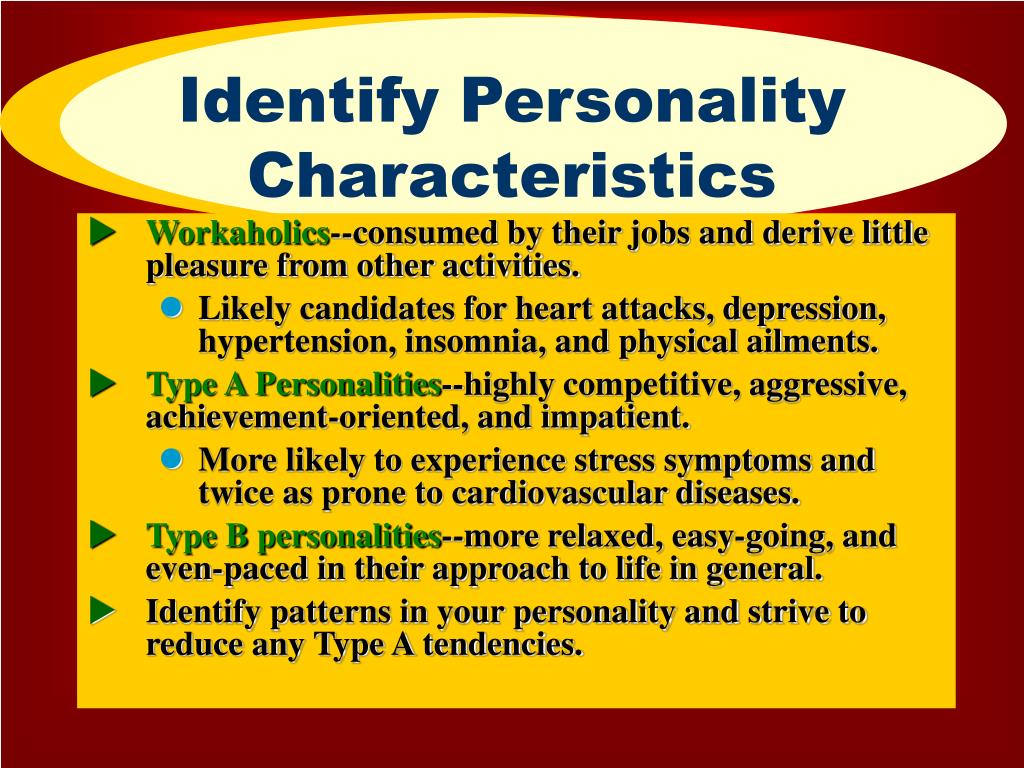 Identify Personality Characteristics

Workaholics--consumed by their jobs and derive little pleasure from other activities.

Likely candidates for heart attacks, depression, hypertension, insomnia, and physical ailments.

Type A Personalities--highly competitive, aggressive, achievement-oriented, and impatient.

More likely to experience stress symptoms and twice as prone to cardiovascular diseases.

Type B personalities--more relaxed, easy-going, and even-paced in their approach to life in general.

Identify patterns in your personality and strive to reduce any Type A tendencies.